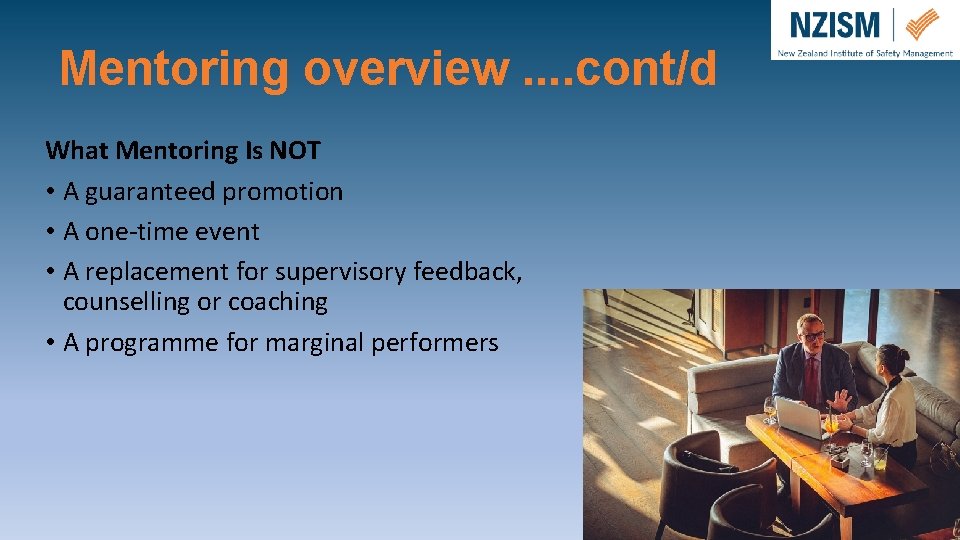 NZISM
New Zealand Institute of Safety Management

Mentoring overview ....cont/d

What Mentoring Is NOT
• A guaranteed promotion
• A one-time event
• A replacement for supervisory feedback, counselling or coaching
• A programme for marginal performers